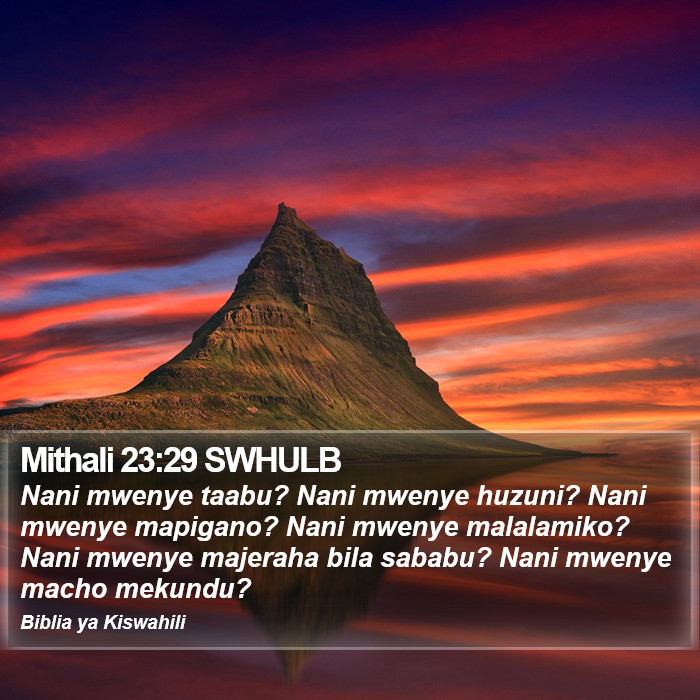 Mithali 23:29 SWHULB

Nani mwenye taabu? Nani mwenye huzuni? Nani mwenye mapigano? Nani mwenye malalamiko? Nani mwenye majeraha bila sababu? Nani mwenye macho mekundu?

Biblia ya Kiswahili